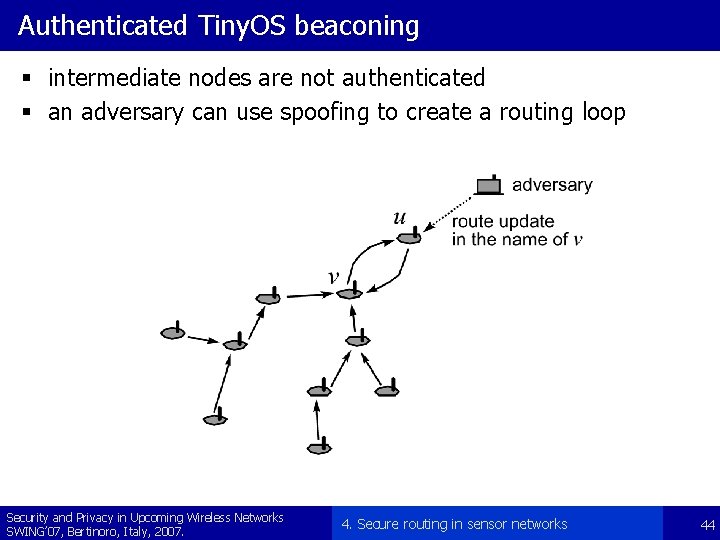 Authenticated TinyOS beaconing

▪ intermediate nodes are not authenticated
▪ an adversary can use spoofing to create a routing loop

adversary

$u$

route update in the name of $v$

$v$

Security and Privacy in Upcoming Wireless Networks
SWING'07, Bertinoro, Italy, 2007.

4. Secure routing in sensor networks

44